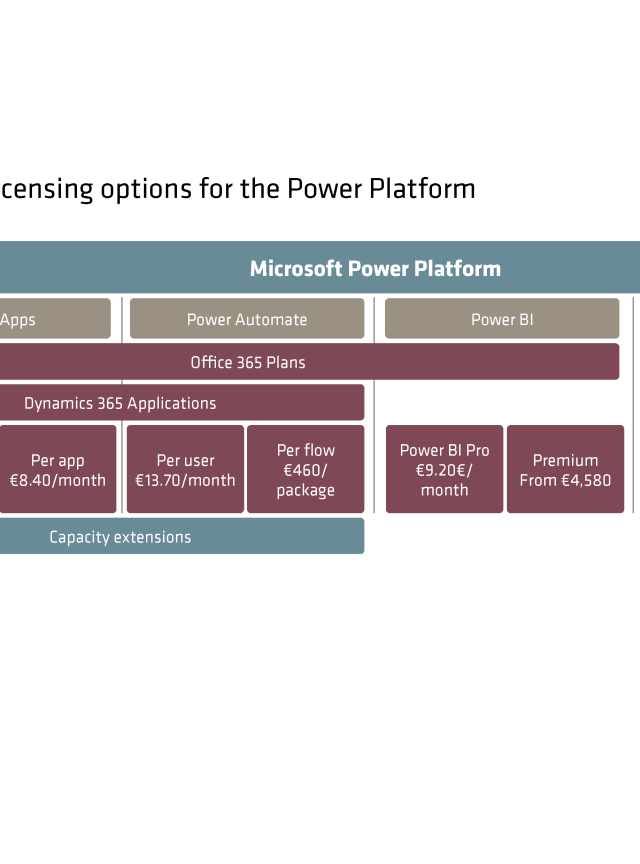 censing options for the Power Platform

Microsoft Power Platform

Apps

Power Automate

Power BI

Office 365 Plans

Dynamics 365 Applications

Per app €8.40/month

Per user €13.70/month

Per flow €460/ package

Power BI Pro €9.20€/ month

Premium From €4,580

Capacity extensions